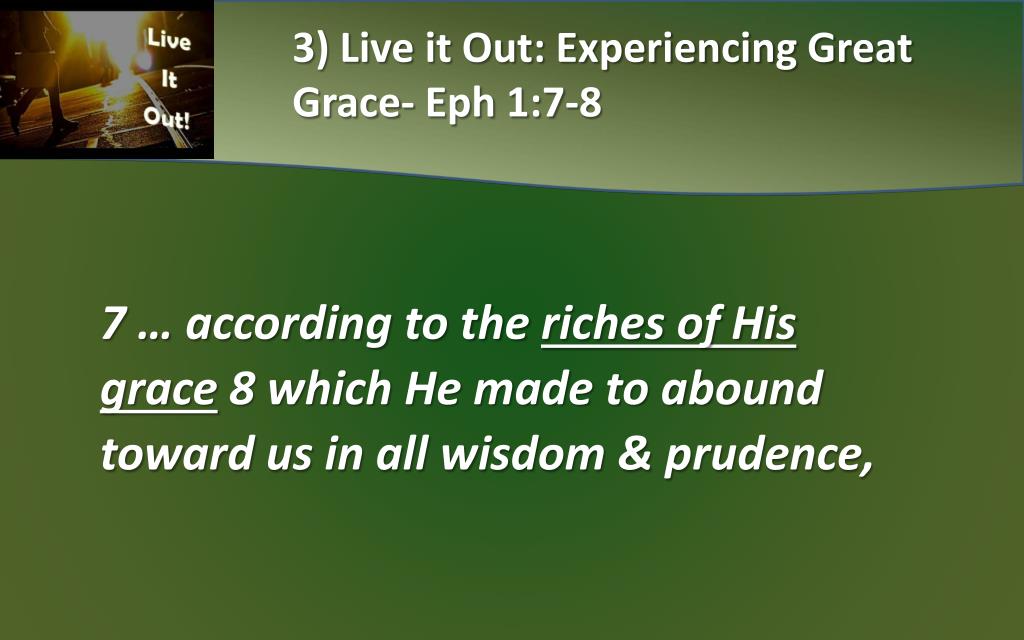 Live It Out!

3) Live it Out: Experiencing Great Grace- Eph 1:7-8

7 … according to the riches of His grace 8 which He made to abound toward us in all wisdom & prudence,